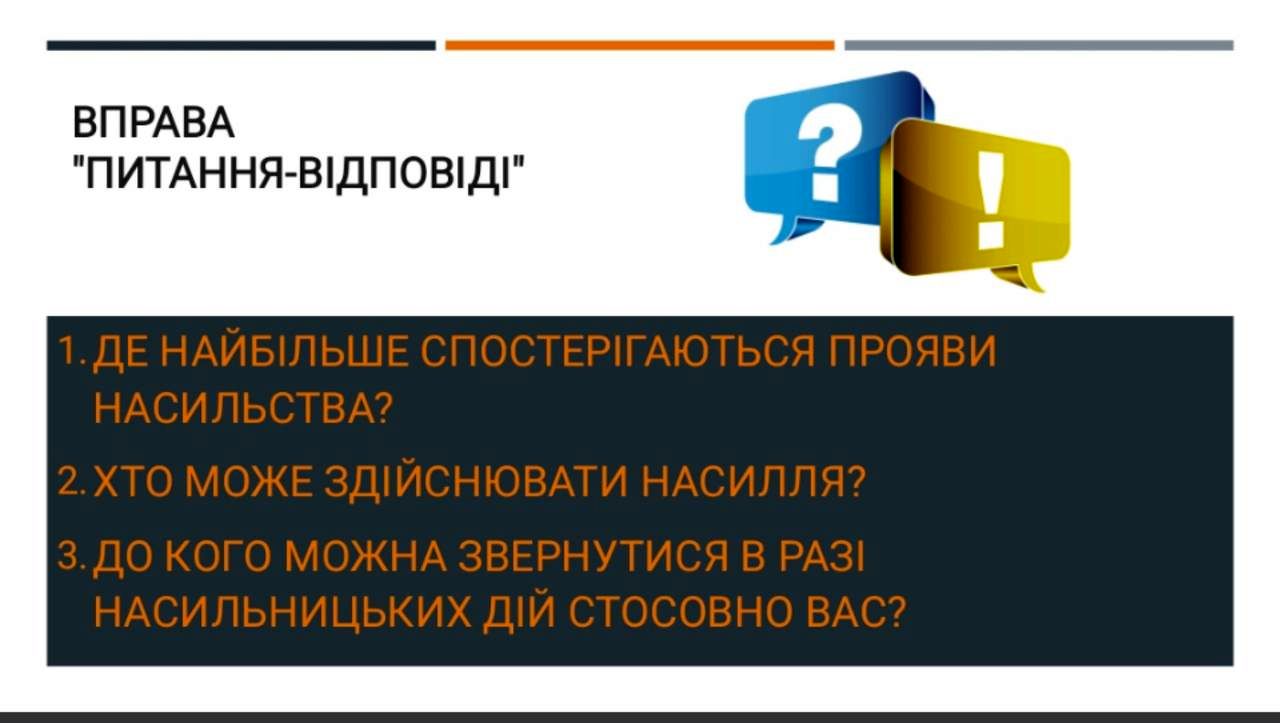 ВПРАВА
"ПИТАННЯ-ВІДПОВІДІ"

?
!

1. ДЕ НАЙБІЛЬШЕ СПОСТЕРІГАЮТЬСЯ ПРОЯВИ НАСИЛЬСТВА?

2. ХТО МОЖЕ ЗДІЙСНЮВАТИ НАСИЛЛЯ?

3. ДО КОГО МОЖНА ЗВЕРНУТИСЯ В РАЗІ НАСИЛЬНИЦЬКИХ ДІЙ СТОСОВНО ВАС?